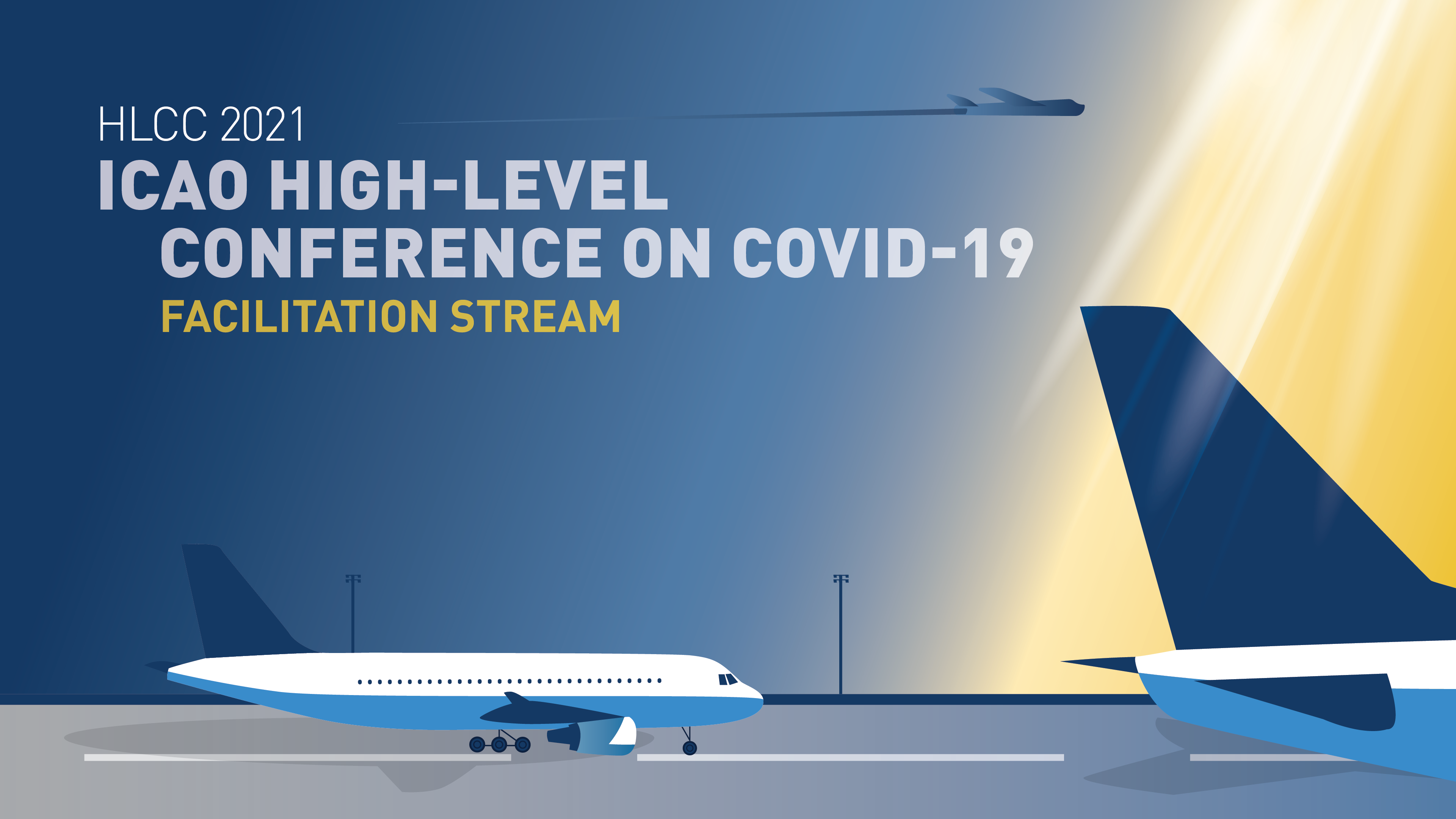 HLCC 2021
ICAO HIGH-LEVEL CONFERENCE ON COVID-19
FACILITATION STREAM